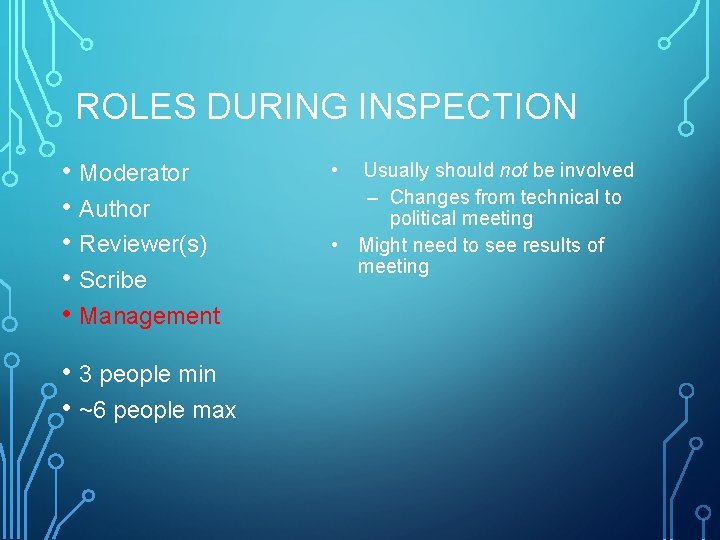 ROLES DURING INSPECTION

• Moderator
• Author
• Reviewer(s)
• Scribe
• Management

• 3 people min
• ~6 people max

• Usually should not be involved
– Changes from technical to political meeting
• Might need to see results of meeting